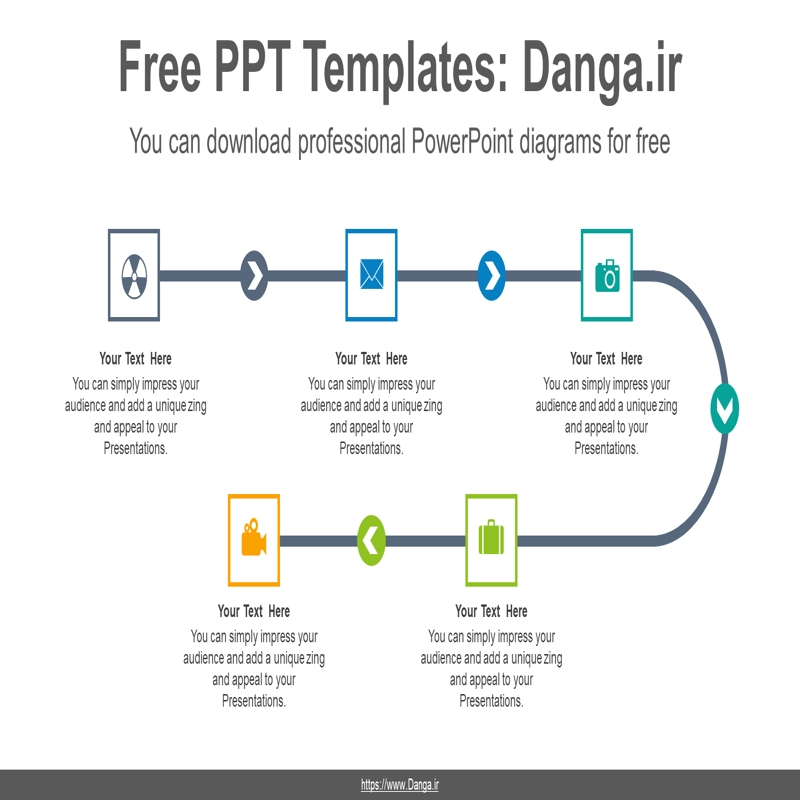 Free PPT Templates: Danga.ir

You can download professional PowerPoint diagrams for free

Your Text Here
You can simply impress your audience and add a unique zing and appeal to your Presentations.

Your Text Here
You can simply impress your audience and add a unique zing and appeal to your Presentations.

Your Text Here
You can simply impress your audience and add a unique zing and appeal to your Presentations.

Your Text Here
You can simply impress your audience and add a unique zing and appeal to your Presentations.

Your Text Here
You can simply impress your audience and add a unique zing and appeal to your Presentations.

https://www.Danga.ir